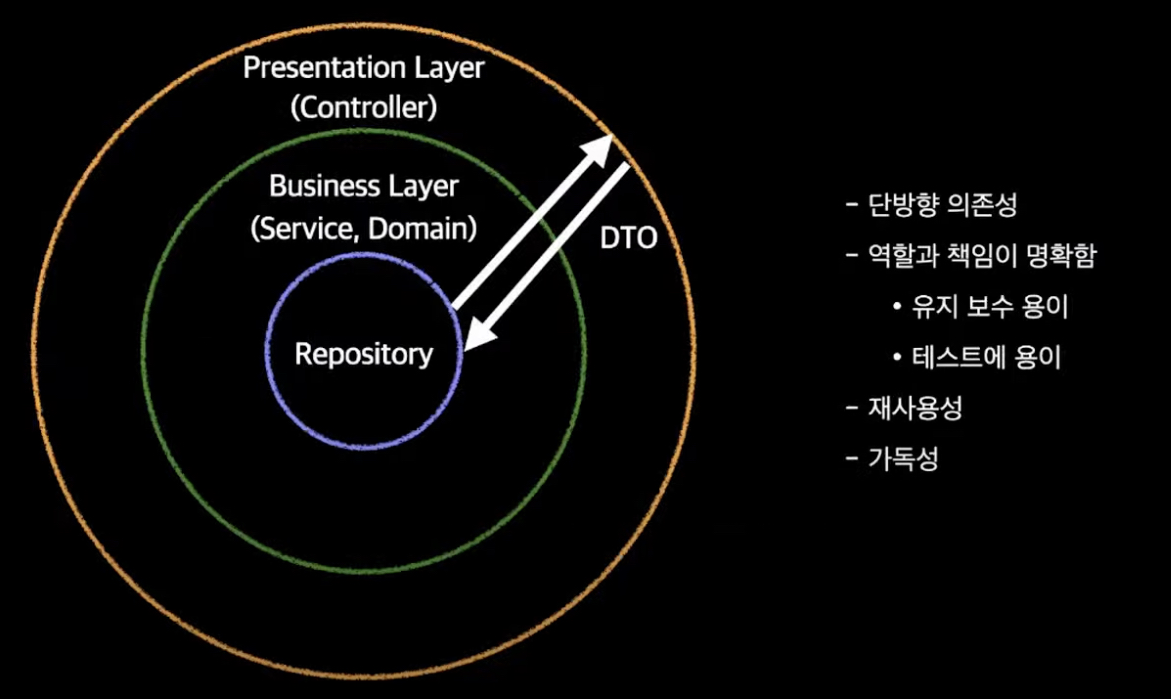 Presentation Layer
(Controller)

Business Layer
(Service, Domain)

DTO

Repository

- 단방향 의존성
- 역할과 책임이 명확함
• 유지 보수 용이
• 테스트에 용이
- 재사용성
- 가독성